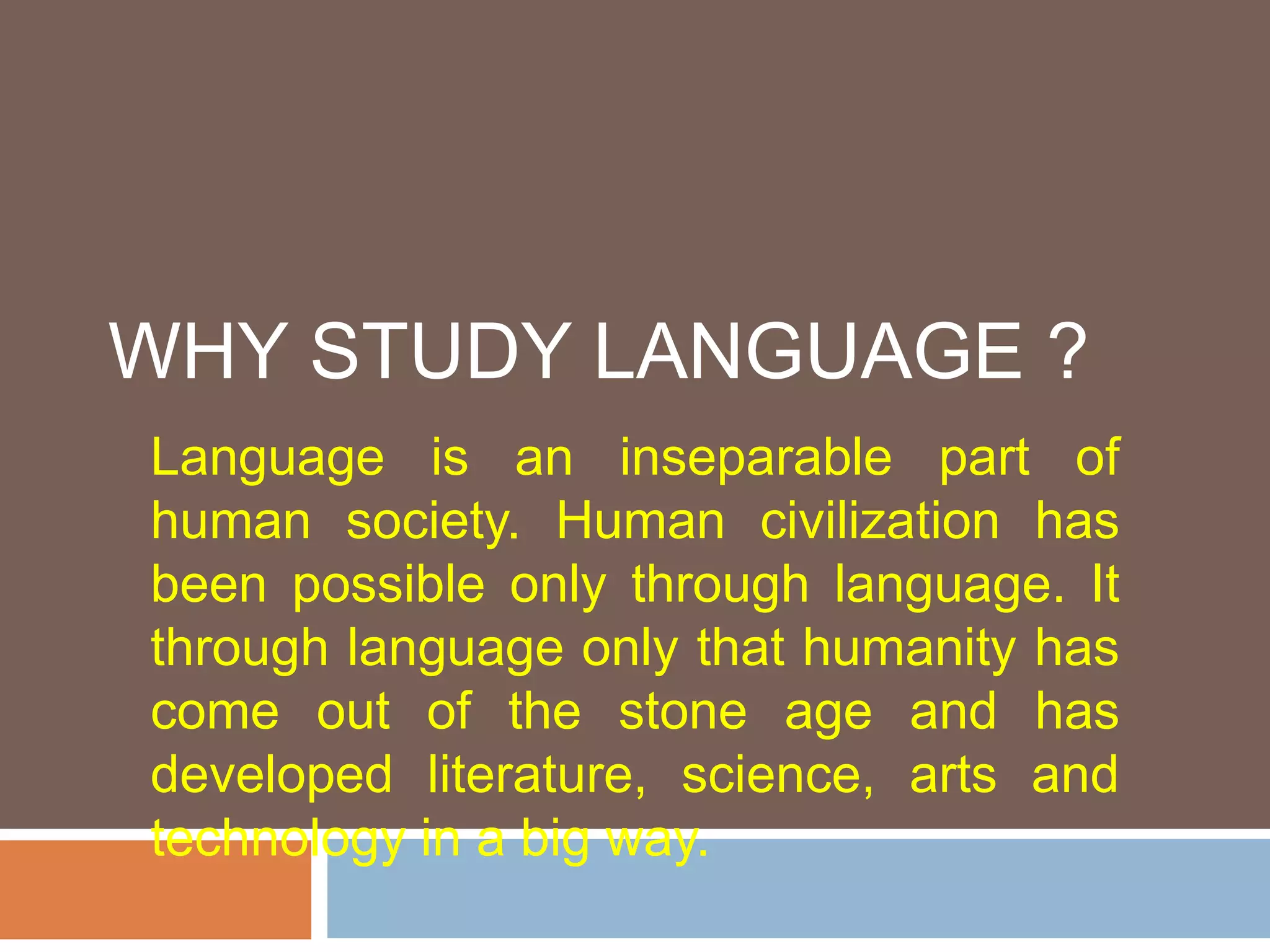 WHY STUDY LANGUAGE ?

Language is an inseparable part of human society. Human civilization has been possible only through language. It through language only that humanity has come out of the stone age and has developed literature, science, arts and technology in a big way.